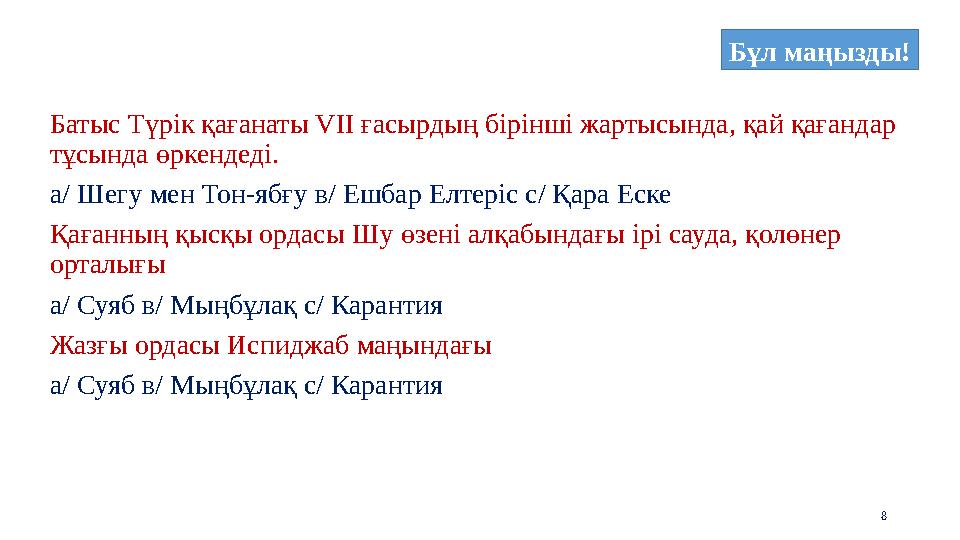 Бұл маңызды!

Батыс Түрік қағанаты VII ғасырдың бірінші жартысында, қай қағандар тұсында өркендеді.

а/ Шегу мен Тон-ябғу в/ Ешбар Елтеріс с/ Қара Еске

Қағанның қысқы ордасы Шу өзені алқабындағы ірі сауда, қолөнер орталығы

а/ Суяб в/ Мыңбұлақ с/ Карантия

Жазғы ордасы Испиджаб маңындағы

а/ Суяб в/ Мыңбұлақ с/ Карантия

8